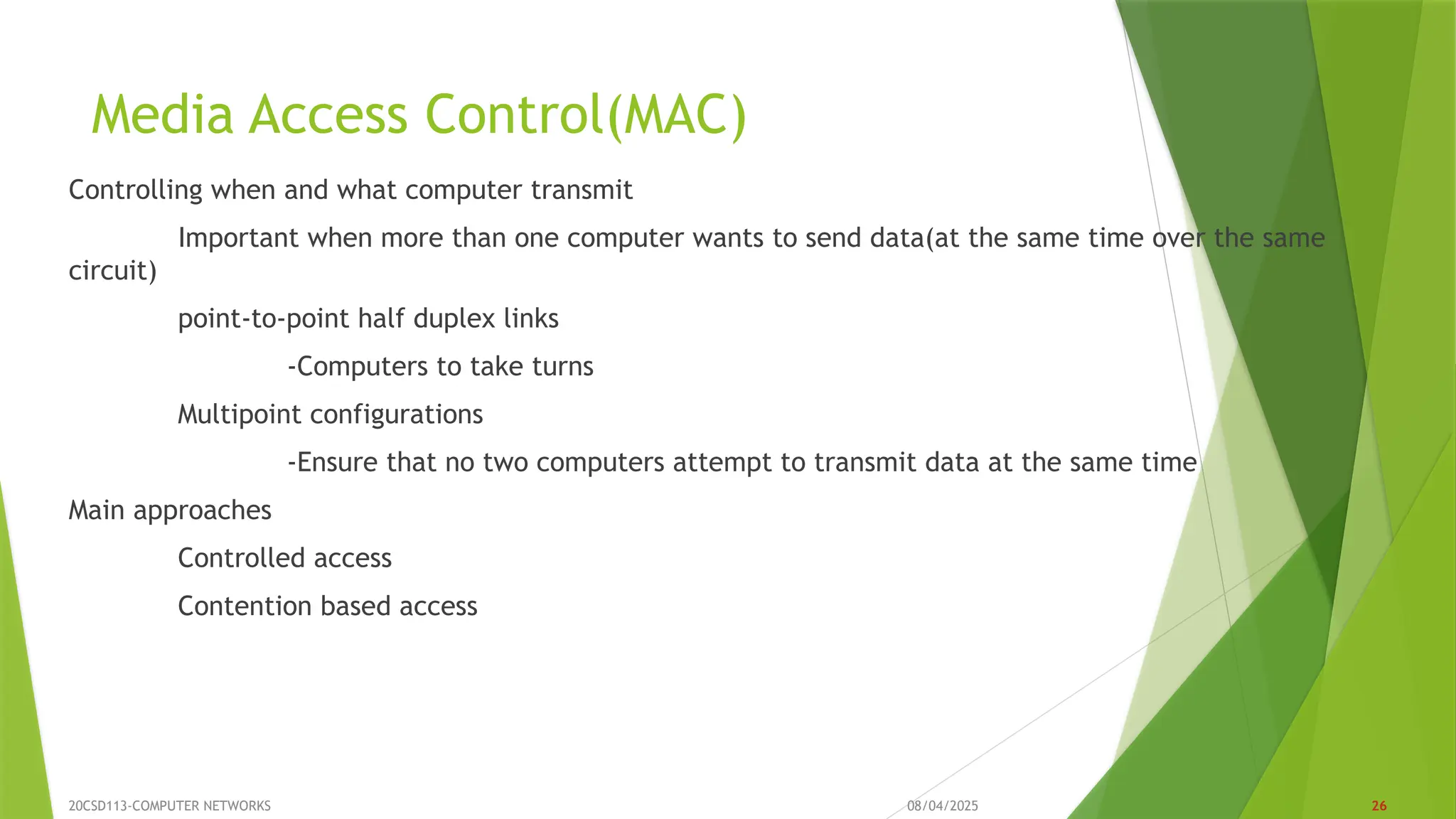 Media Access Control(MAC)

Controlling when and what computer transmit

Important when more than one computer wants to send data(at the same time over the same circuit)

point-to-point half duplex links

-Computers to take turns

Multipoint configurations

-Ensure that no two computers attempt to transmit data at the same time

Main approaches

Controlled access

Contention based access

20CSD113-COMPUTER NETWORKS

08/04/2025

26